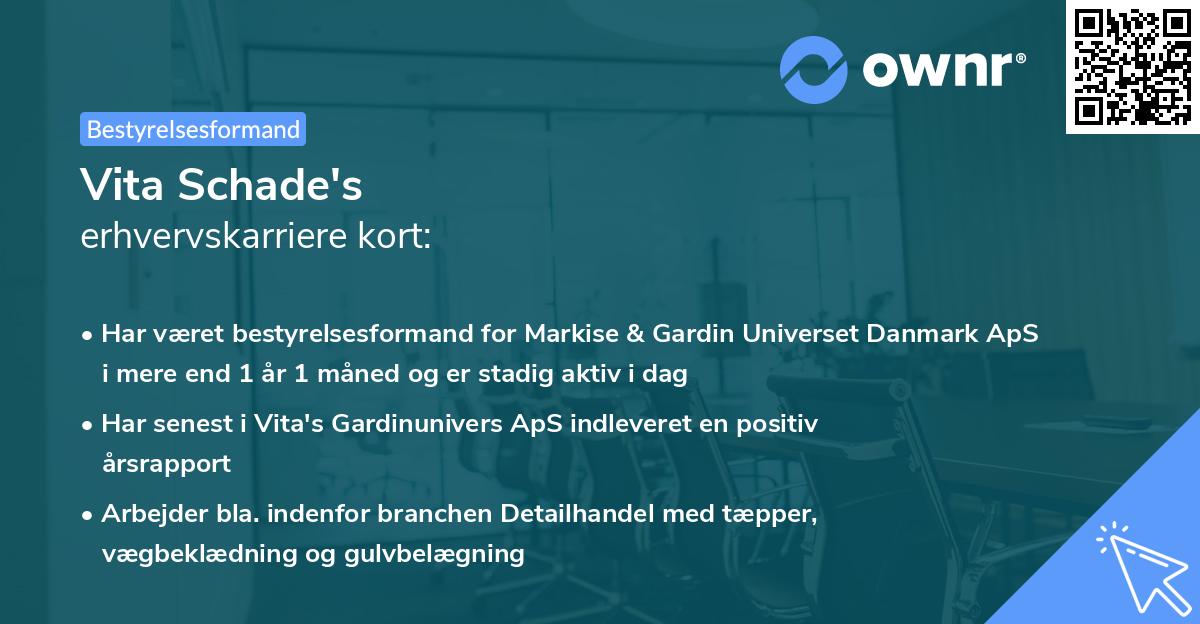 ownr®

Bestyrelsesformand

Vita Schade's
erhvervskarriere kort:

• Har været bestyrelsesformand for Markise & Gardin Universet Danmark ApS i mere end 1 år 1 måned og er stadig aktiv i dag
• Har senest i Vita's Gardinunivers ApS indleveret en positiv årsrapport
• Arbejder bla. indenfor branchen Detailhandel med tæpper, vægbeklædning og gulvbelægning